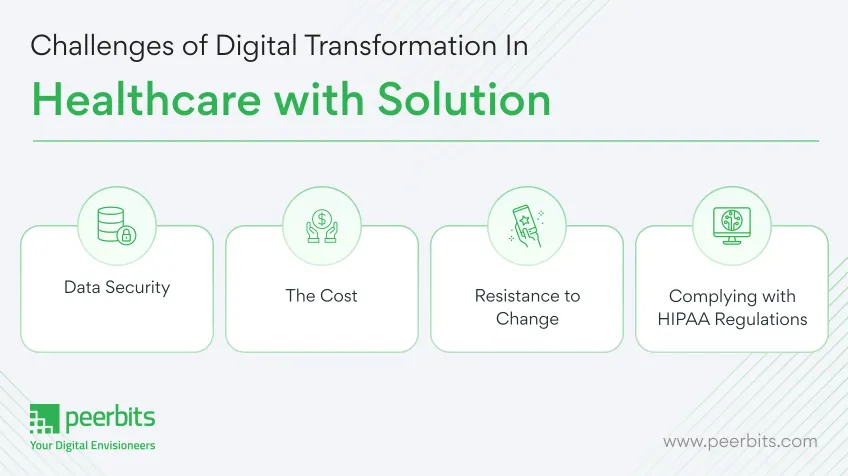 Challenges of Digital Transformation In

Healthcare with Solution

Data Security

The Cost

Resistance to Change

Complying with HIPAA Regulations

peerbits
Your Digital Envisioneers

www.peerbits.com